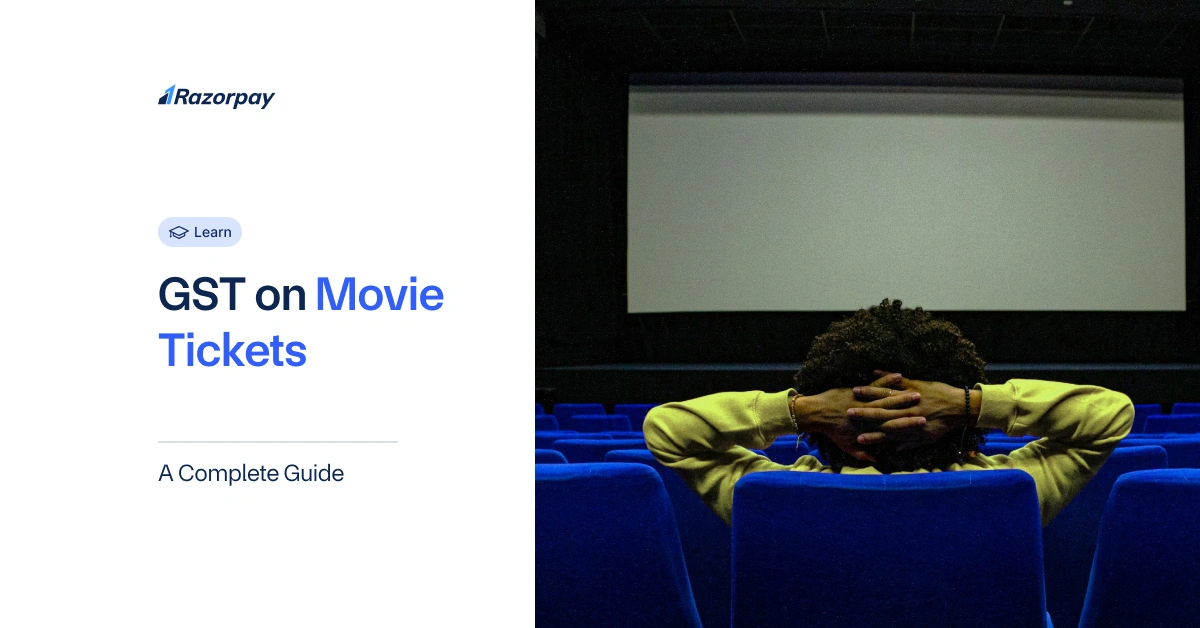 Razorpay

Learn

GST on Movie Tickets

A Complete Guide